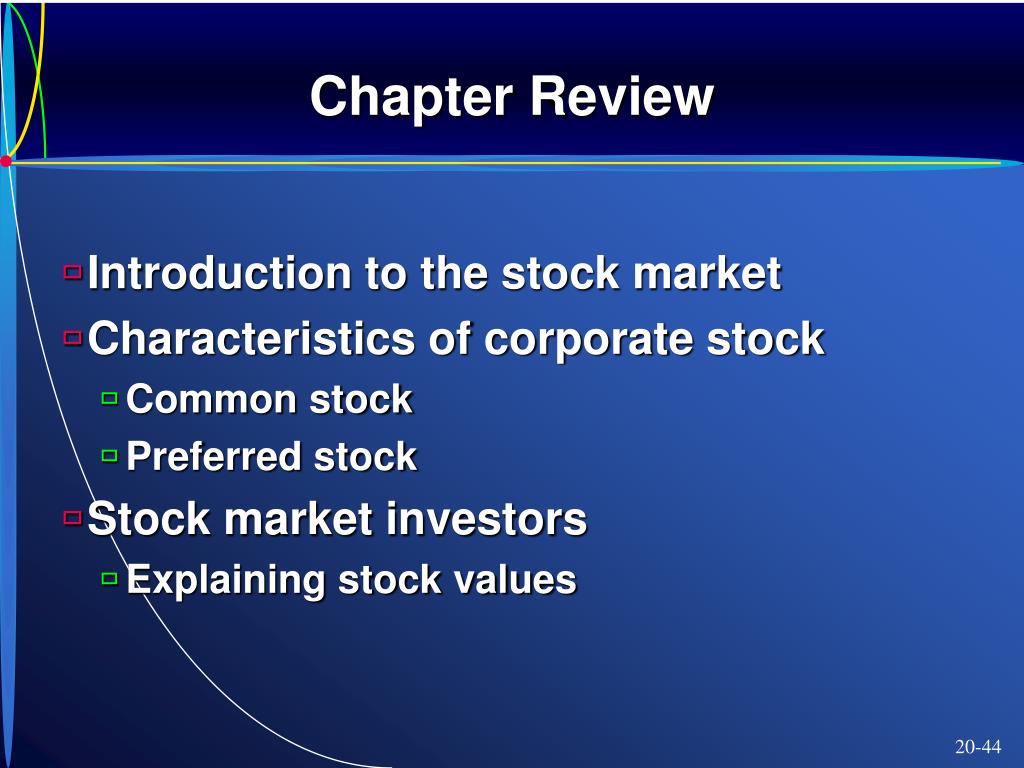 Chapter Review

Introduction to the stock market
Characteristics of corporate stock
Common stock
Preferred stock
Stock market investors
Explaining stock values

20-44